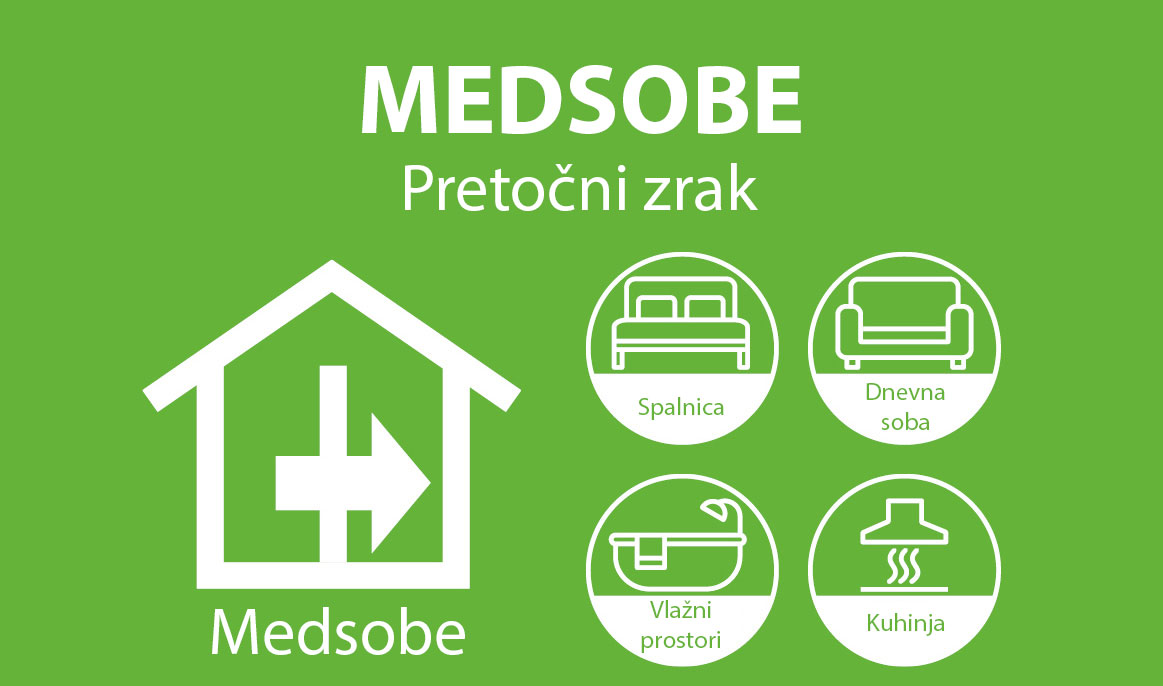 MEDSOBE
Pretočni zrak

Medsobe

Spalnica

Dnevna soba

Vlažni prostori

Kuhinja